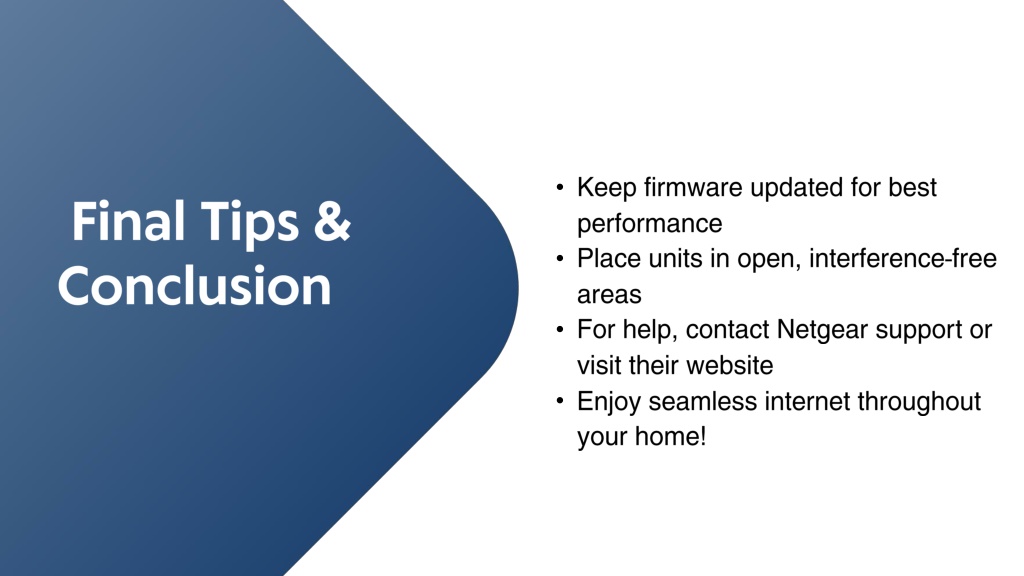 Final Tips & Conclusion

• Keep firmware updated for best performance
• Place units in open, interference-free areas
• For help, contact Netgear support or visit their website
• Enjoy seamless internet throughout your home!